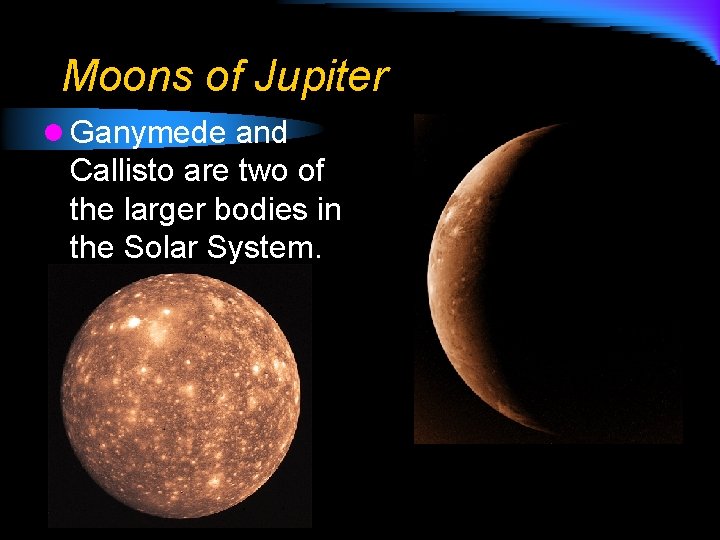 Moons of Jupiter

Ganymede and Callisto are two of the larger bodies in the Solar System.